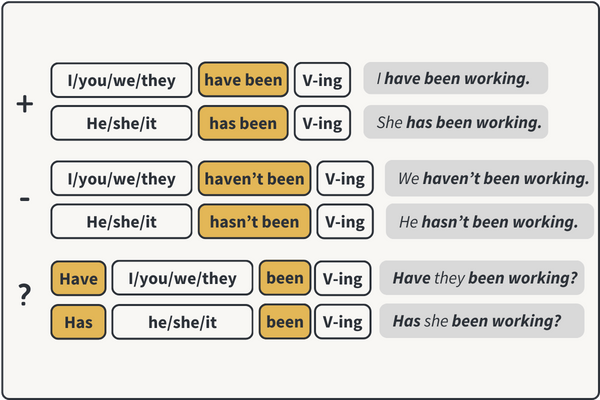 +

I/you/we/they have been V-ing I have been working.

He/she/it has been V-ing She has been working.

-

I/you/we/they haven't been V-ing We haven't been working.

He/she/it hasn't been V-ing He hasn't been working.

?

Have I/you/we/they been V-ing Have they been working?

Has he/she/it been V-ing Has she been working?